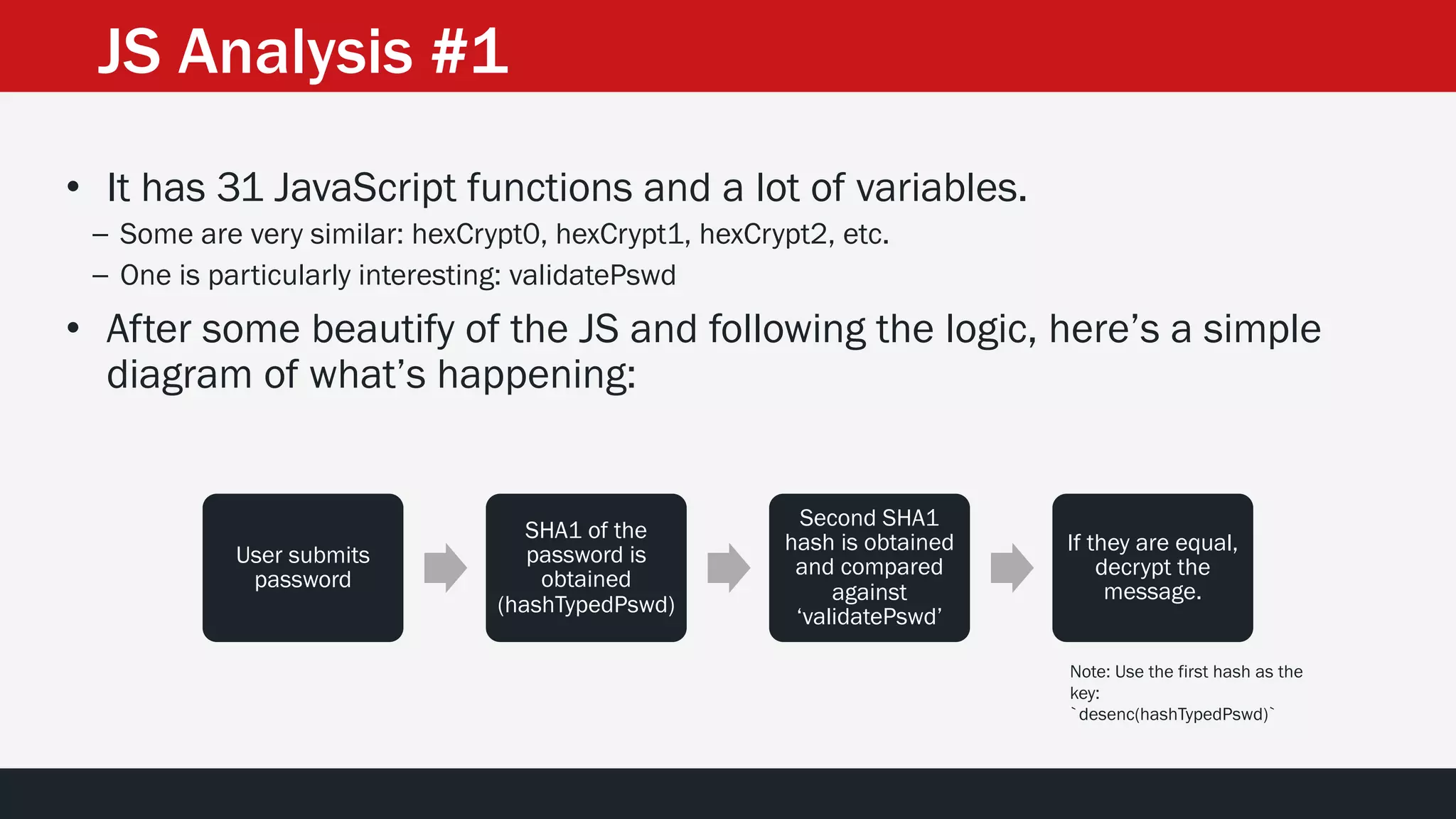 JS Analysis #1

• It has 31 JavaScript functions and a lot of variables.
– Some are very similar: hexCrypt0, hexCrypt1, hexCrypt2, etc.
– One is particularly interesting: validatePswd

• After some beautify of the JS and following the logic, here’s a simple diagram of what’s happening:

User submits password

SHA1 of the password is obtained (hashTypedPswd)

Second SHA1 hash is obtained and compared against ‘validatePswd’

If they are equal, decrypt the message.

Note: Use the first hash as the key:
`desenc(hashTypedPswd)`